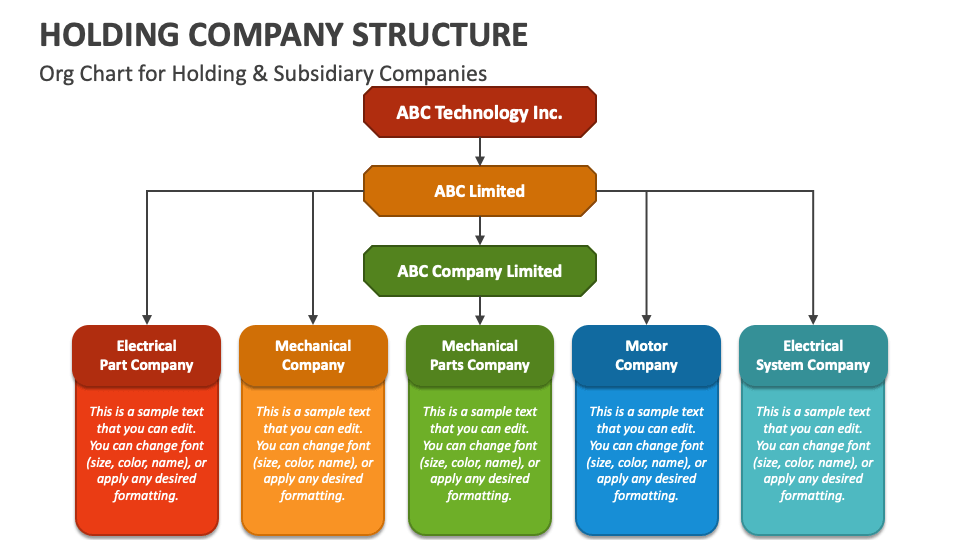 HOLDING COMPANY STRUCTURE
Org Chart for Holding & Subsidiary Companies

ABC Technology Inc.

ABC Limited

ABC Company Limited

Electrical Part Company
This is a sample text that you can edit. You can change font (size, color, name), or apply any desired formatting.

Mechanical Company
This is a sample text that you can edit. You can change font (size, color, name), or apply any desired formatting.

Mechanical Parts Company
This is a sample text that you can edit. You can change font (size, color, name), or apply any desired formatting.

Motor Company
This is a sample text that you can edit. You can change font (size, color, name), or apply any desired formatting.

Electrical System Company
This is a sample text that you can edit. You can change font (size, color, name), or apply any desired formatting.